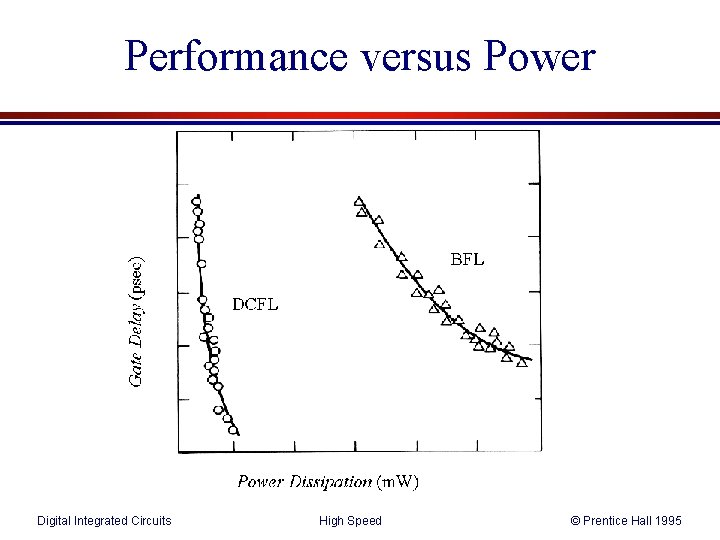 Performance versus Power

Gate Delay (psec)

DCFL

BFL

Power Dissipation (mW)

Digital Integrated Circuits

High Speed

© Prentice Hall 1995